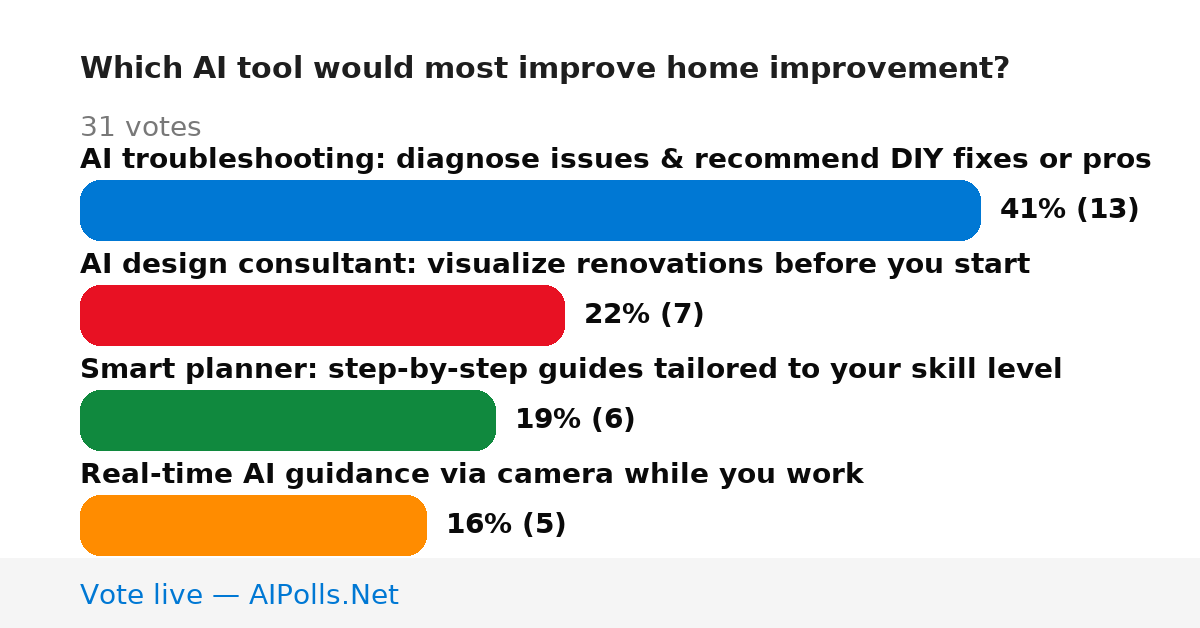 Which AI tool would most improve home improvement?

31 votes

AI troubleshooting: diagnose issues & recommend DIY fixes or pros

41% (13)

AI design consultant: visualize renovations before you start

22% (7)

Smart planner: step-by-step guides tailored to your skill level

19% (6)

Real-time AI guidance via camera while you work

16% (5)

Vote live — AIPolls.Net